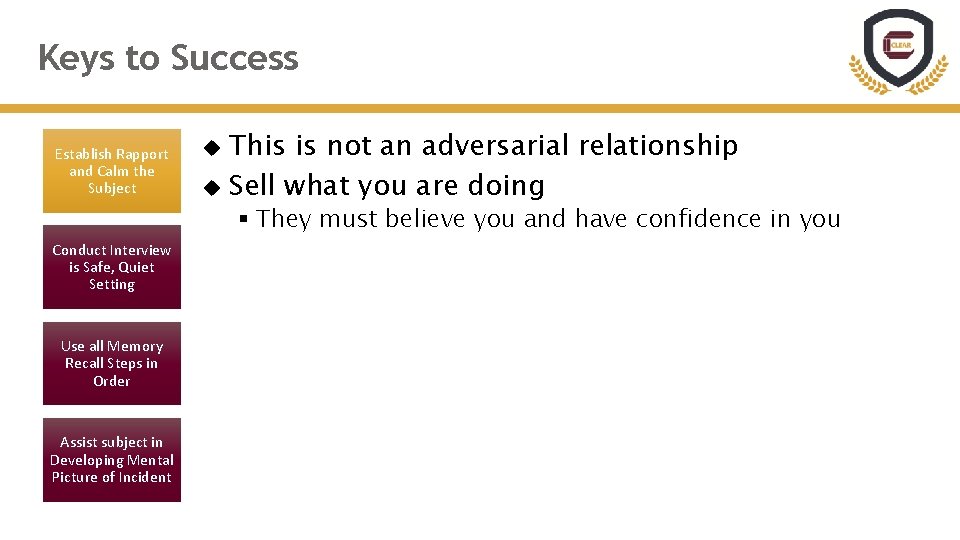 Keys to Success

CLEAR

Establish Rapport and Calm the Subject

Conduct Interview is Safe, Quiet Setting

Use all Memory Recall Steps in Order

Assist subject in Developing Mental Picture of Incident

◆ This is not an adversarial relationship
◆ Sell what you are doing
▪ They must believe you and have confidence in you